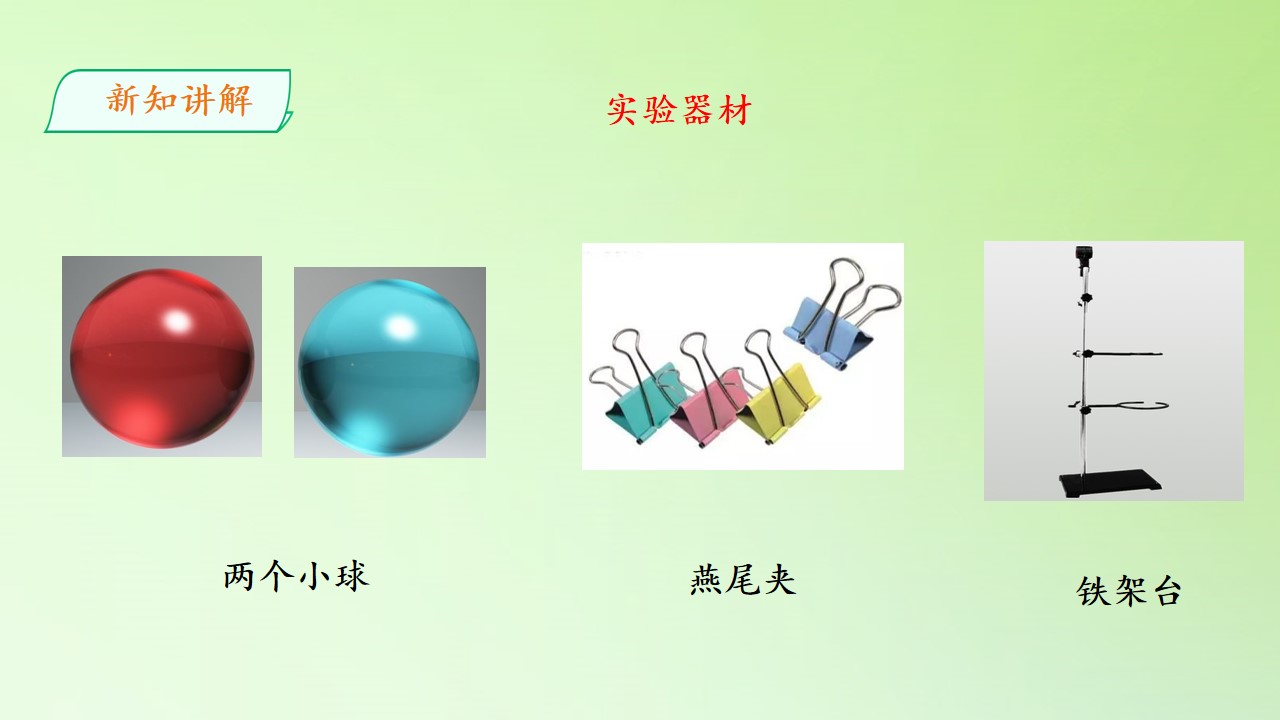 新知讲解

实验器材

两个小球

燕尾夹

铁架台